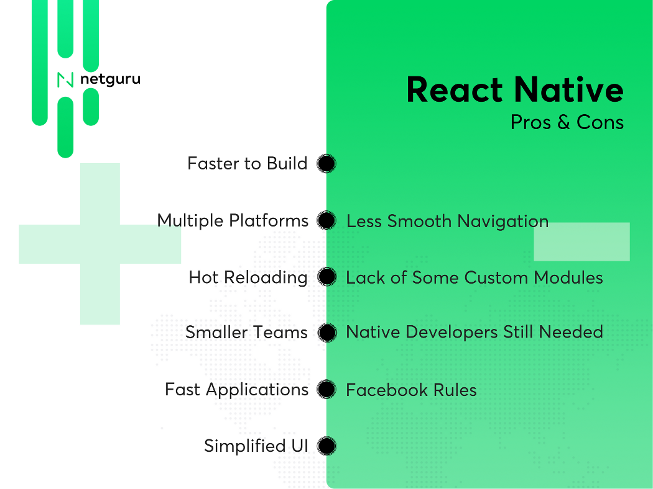 netguru

React Native
Pros & Cons

Faster to Build

Multiple Platforms

Hot Reloading

Smaller Teams

Fast Applications

Simplified UI

Less Smooth Navigation

Lack of Some Custom Modules

Native Developers Still Needed

Facebook Rules